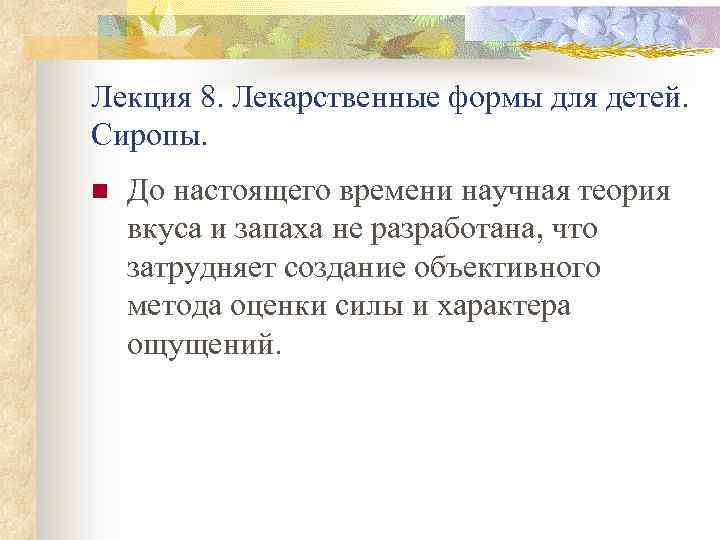 Лекция 8. Лекарственные формы для детей. Сиропы.

До настоящего времени научная теория вкуса и запаха не разработана, что затрудняет создание объективного метода оценки силы и характера ощущений.